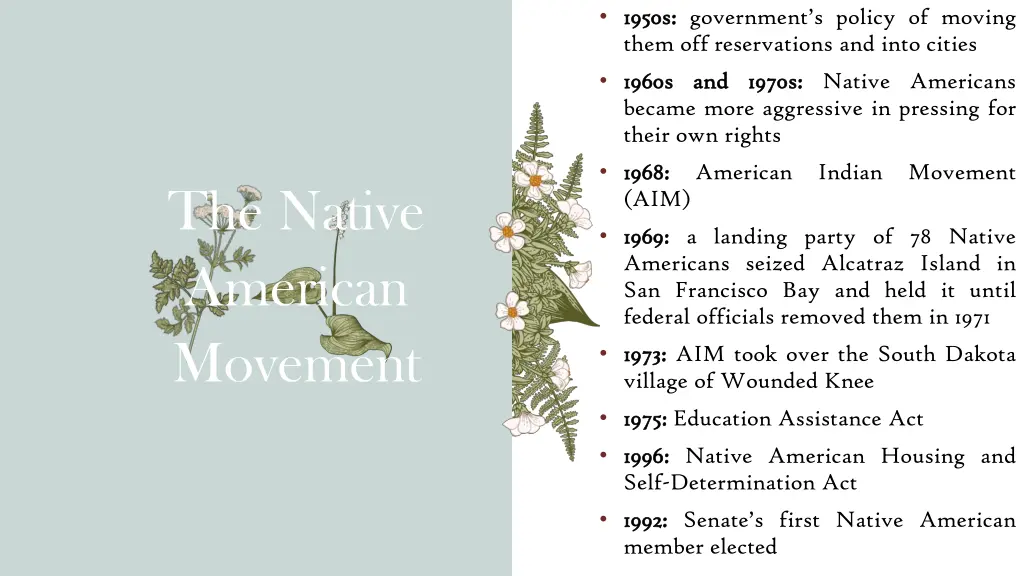 The Native American Movement

• 1950s: government's policy of moving them off reservations and into cities
• 1960s and 1970s: Native Americans became more aggressive in pressing for their own rights
• 1968: American Indian Movement (AIM)
• 1969: a landing party of 78 Native Americans seized Alcatraz Island in San Francisco Bay and held it until federal officials removed them in 1971
• 1973: AIM took over the South Dakota village of Wounded Knee
• 1975: Education Assistance Act
• 1996: Native American Housing and Self-Determination Act
• 1992: Senate's first Native American member elected